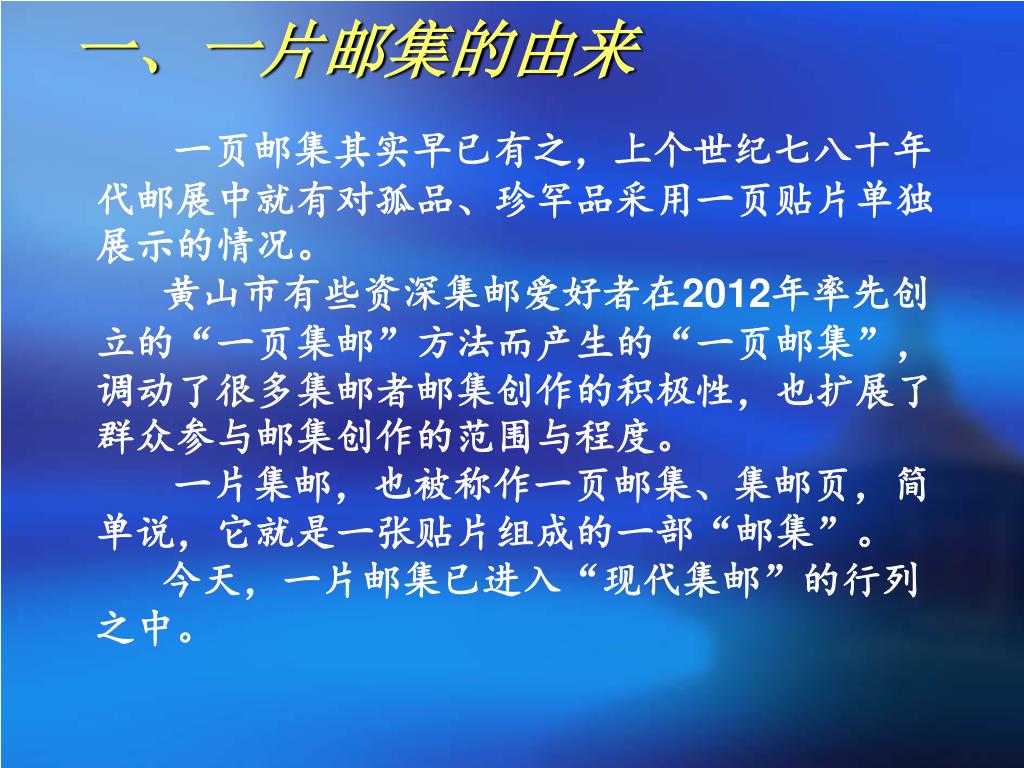 一、一片邮集的由来

一页邮集其实早已有之，上个世纪七八十年代邮展中就有对孤品、珍罕品采用一页贴片单独展示的情况。

黄山市有些资深集邮爱好者在2012年率先创立的“一页集邮”方法而产生的“一页邮集”，调动了很多集邮者邮集创作的积极性，也扩展了群众参与邮集创作的范围与程度。

一片集邮，也被称作一页邮集、集邮页，简单说，它就是一张贴片组成的一部“邮集”。

今天，一片邮集已进入“现代集邮”的行列之中。